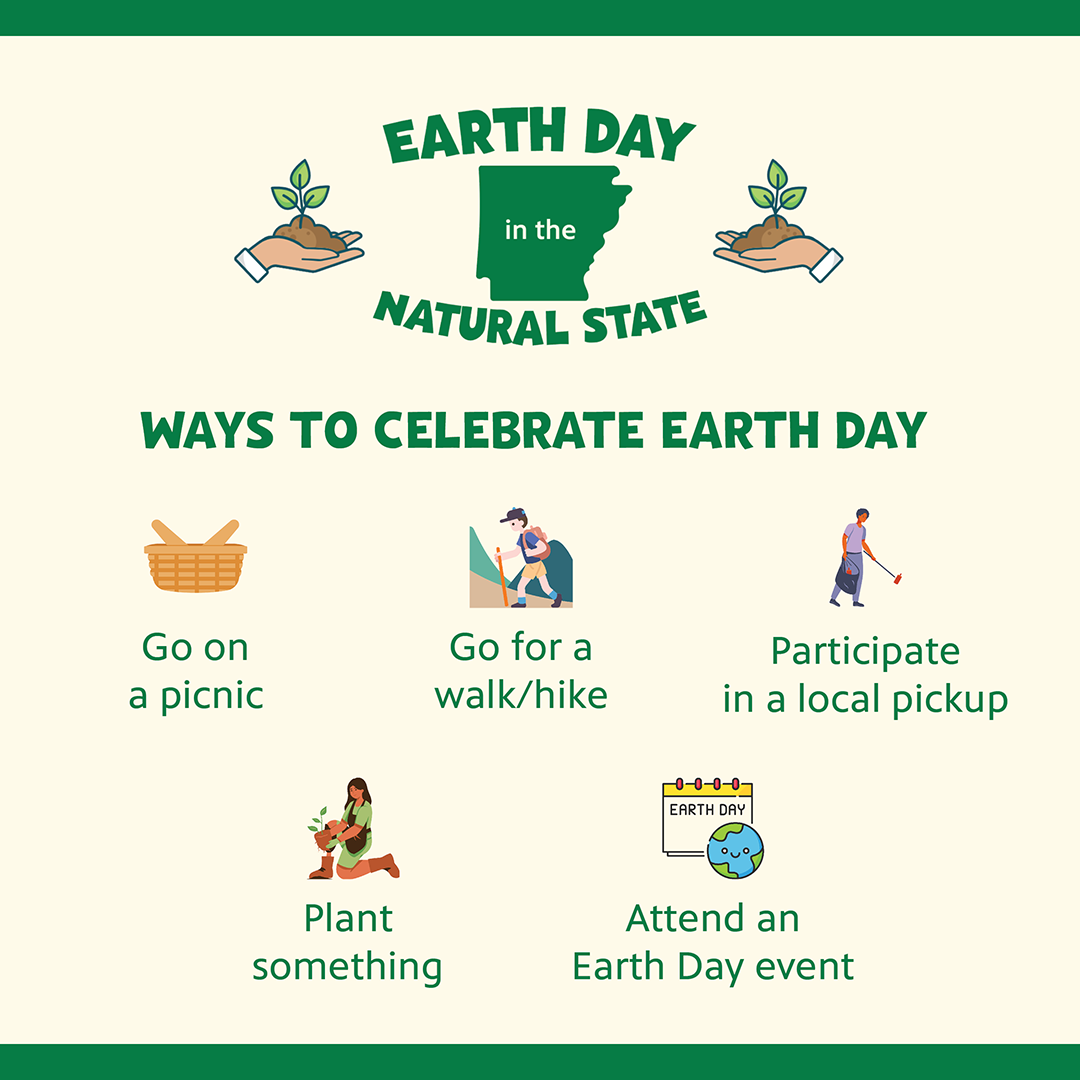 EARTH DAY
in the
NATURAL STATE

WAYS TO CELEBRATE EARTH DAY

Go on a picnic

Go for a walk/hike

Participate in a local pickup

Plant something

EARTH DAY

Attend an Earth Day event